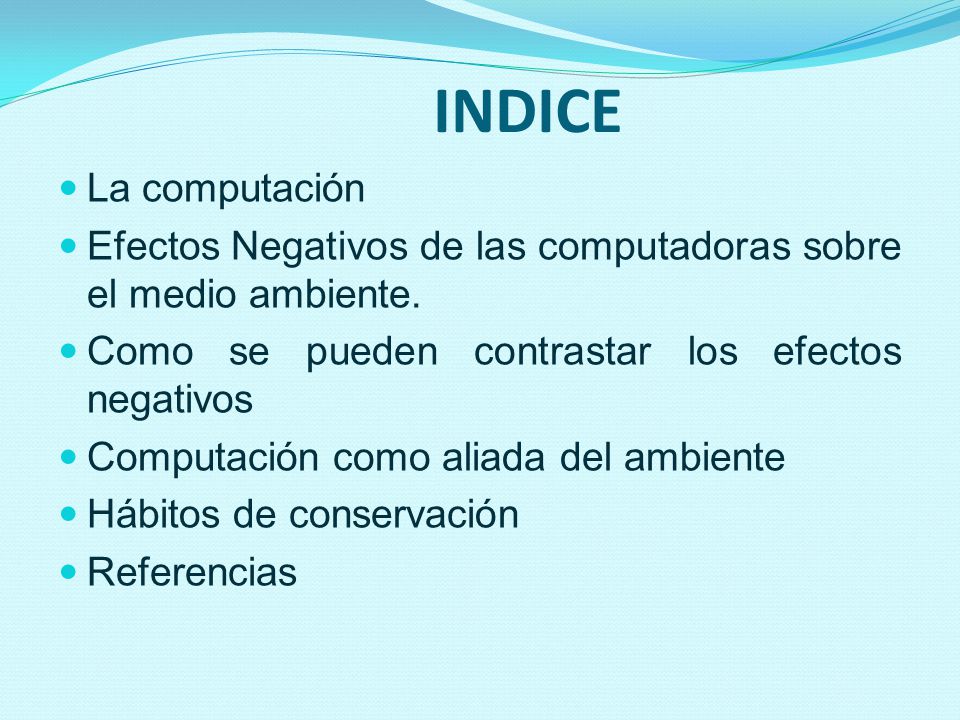 INDICE

- La computación
- Efectos Negativos de las computadoras sobre el medio ambiente.
- Como se pueden contrastar los efectos negativos
- Computación como aliada del ambiente
- Hábitos de conservación
- Referencias